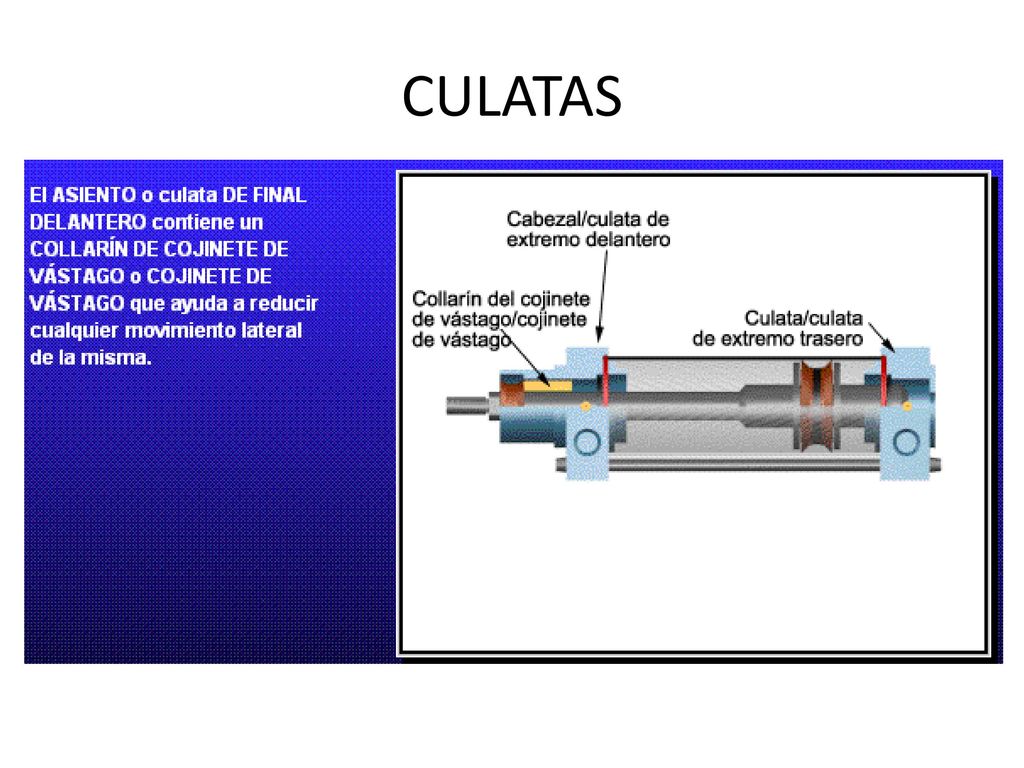 CULATAS

El ASIENTO o culata DE FINAL DELANTERO contiene un COLLARÍN DE COJINETE DE VÁSTAGO o COJINETE DE VÁSTAGO que ayuda a reducir cualquier movimiento lateral de la misma.

Cabezal/culata de extremo delantero

Collarín del cojinete de vástago/cojinete de vástago

Culata/culata de extremo trasero